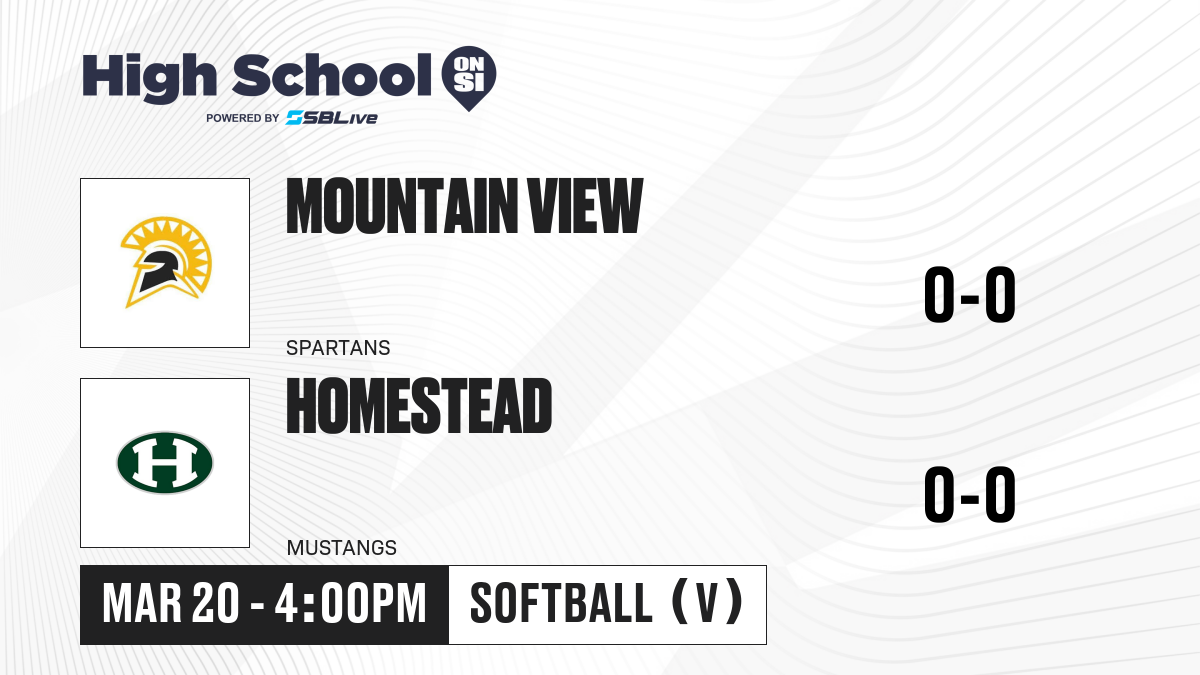 High School ON SI
POWERED BY SBLive

MOUNTAIN VIEW
SPARTANS
0-0

H
HOMESTEAD
MUSTANGS
0-0

MAR 20 - 4:00PM
SOFTBALL (V)